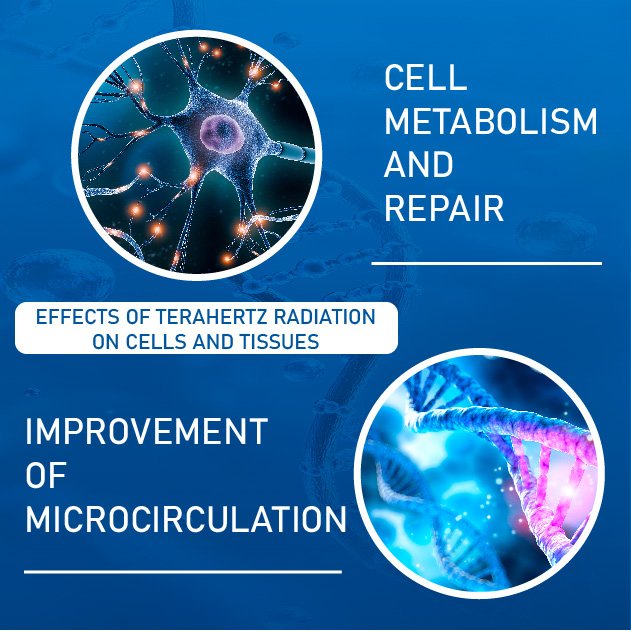 CELL METABOLISM AND REPAIR

EFFECTS OF TERAHERTZ RADIATION ON CELLS AND TISSUES

IMPROVEMENT OF MICROCIRCULATION